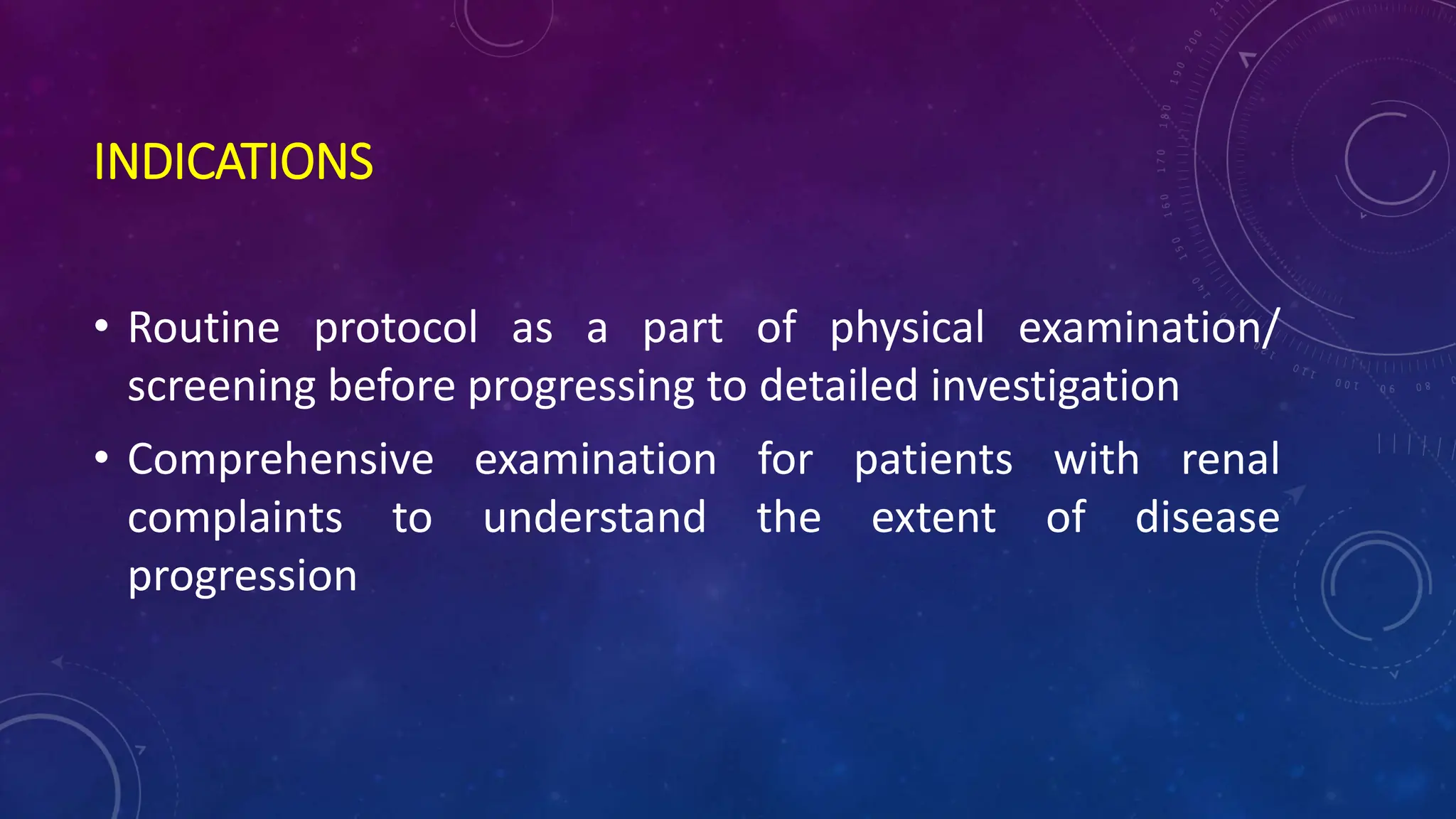 INDICATIONS

• Routine protocol as a part of physical examination/ screening before progressing to detailed investigation

• Comprehensive examination for patients with renal complaints to understand the extent of disease progression